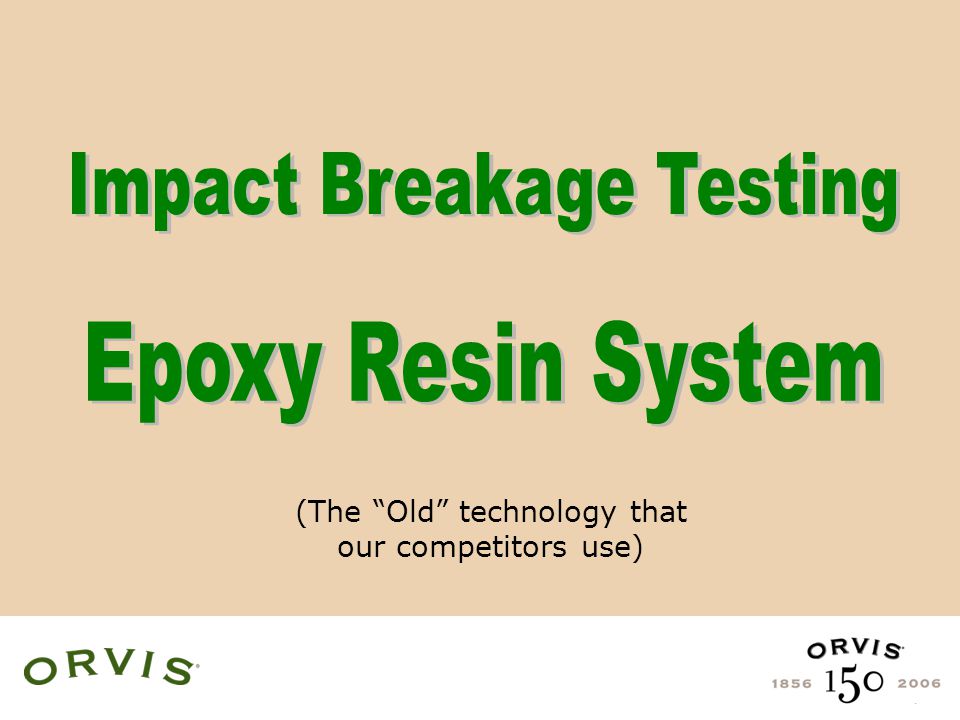 Impact Breakage Testing

Epoxy Resin System

(The “Old” technology that our competitors use)

ORVIS

ORVIS
1856 150 2006